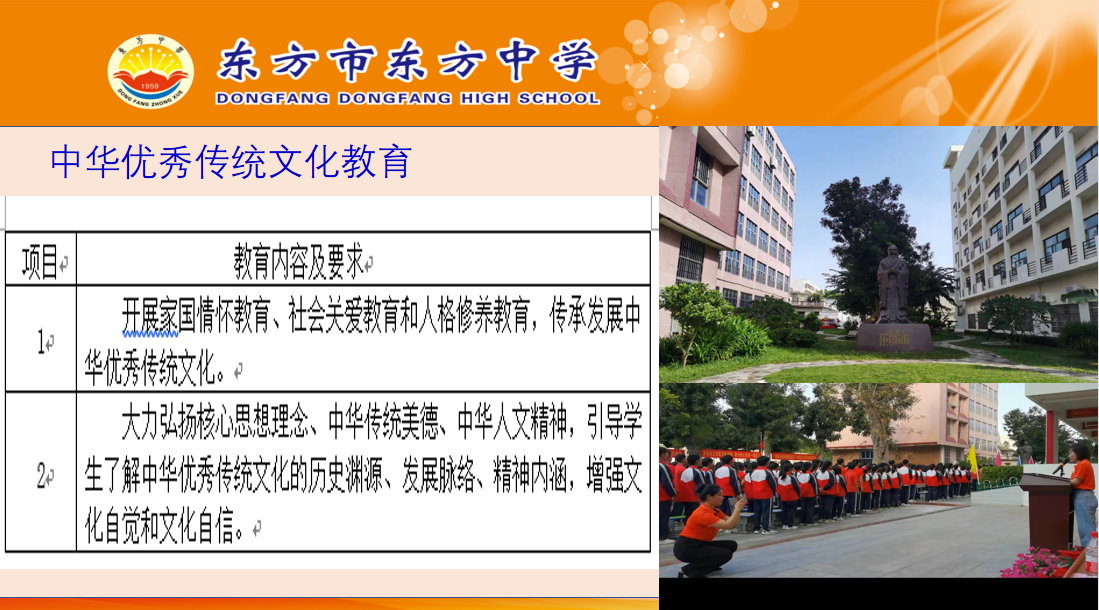 东方中学
1959
DONG FANG ZHONG XUE

东方市东方中学
DONGFANG DONGFANG HIGH SCHOOL

中华优秀传统文化教育

| 项目 | 教育内容及要求 |
|---|---|
| 1 | 开展家国情怀教育、社会关爱教育和人格修养教育，传承发展中华优秀传统文化。 |
| 2 | 大力弘扬核心思想理念、中华传统美德、中华人文精神，引导学生了解中华优秀传统文化的历史渊源、发展脉络、精神内涵，增强文化自觉和文化自信。 |